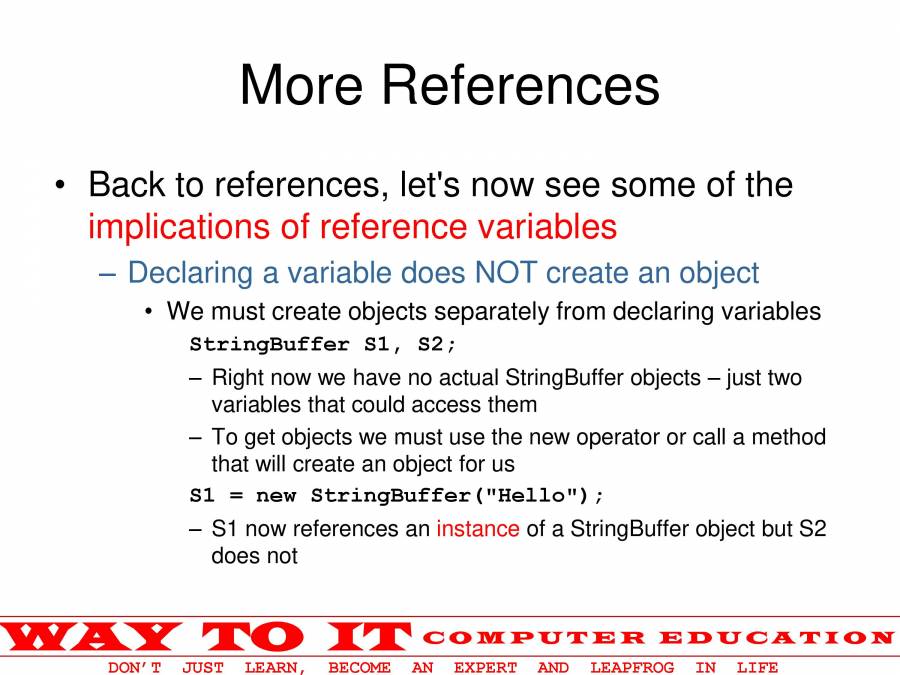 More References

• Back to references, let's now see some of the implications of reference variables

– Declaring a variable does NOT create an object

• We must create objects separately from declaring variables

StringBuffer S1, S2;

– Right now we have no actual StringBuffer objects – just two variables that could access them

– To get objects we must use the new operator or call a method that will create an object for us

S1 = new StringBuffer("Hello");

– S1 now references an instance of a StringBuffer object but S2 does not

WAY TO IT COMPUTER EDUCATION

DON'T JUST LEARN, BECOME AN EXPERT AND LEAPFROG IN LIFE